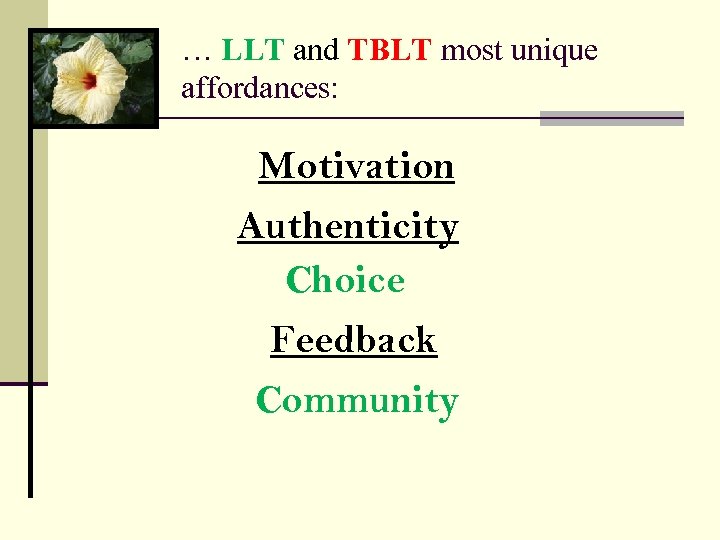 … LLT and TBLT most unique affordances:

Motivation

Authenticity

Choice

Feedback

Community